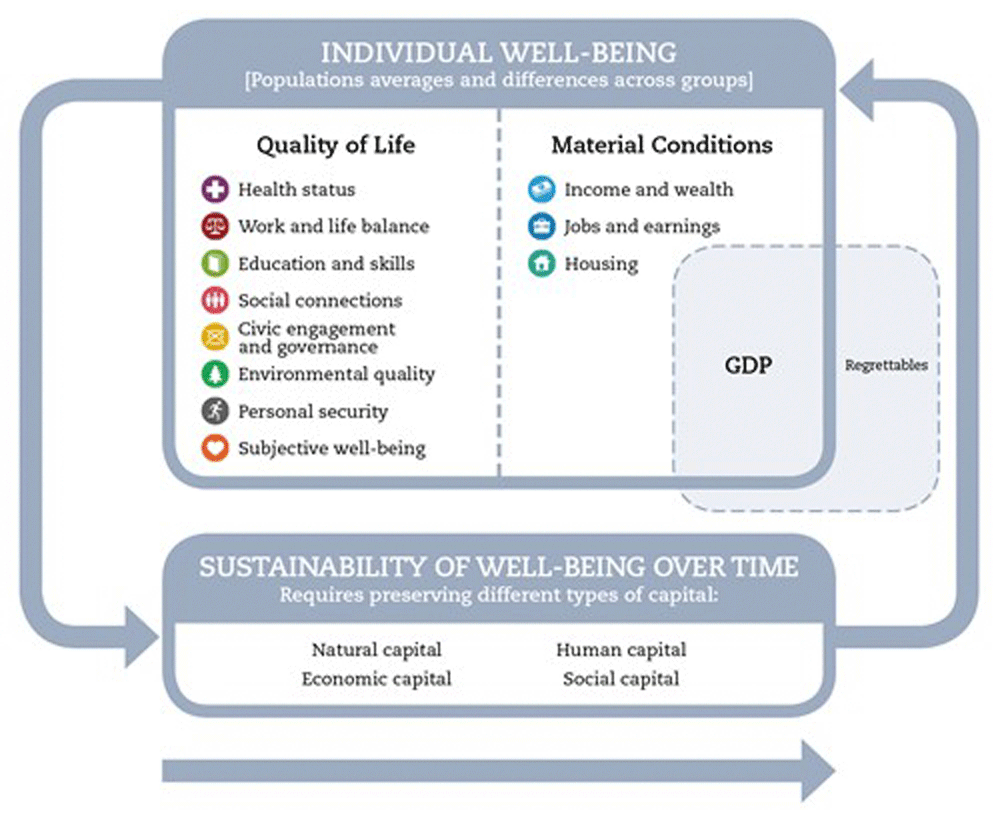 INDIVIDUAL WELL-BEING
[Populations averages and differences across groups]

Quality of Life

Health status
Work and life balance
Education and skills
Social connections
Civic engagement and governance
Environmental quality
Personal security
Subjective well-being

Material Conditions

Income and wealth
Jobs and earnings
Housing

GDP

Regrettables

SUSTAINABILITY OF WELL-BEING OVER TIME
Requires preserving different types of capital:

Natural capital
Economic capital
Human capital
Social capital